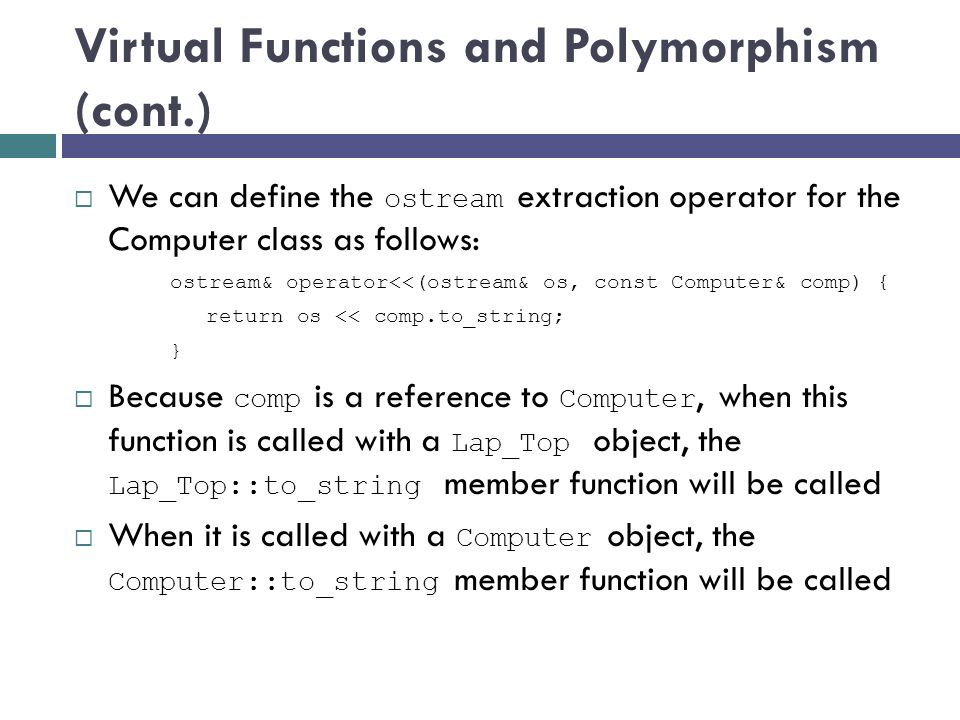 Virtual Functions and Polymorphism (cont.)

□ We can define the ostream extraction operator for the Computer class as follows:

ostream& operator<<(ostream& os, const Computer& comp) {
return os << comp.to_string;
}

□ Because comp is a reference to Computer, when this function is called with a Lap_Top object, the Lap_Top::to_string member function will be called

□ When it is called with a Computer object, the Computer::to_string member function will be called